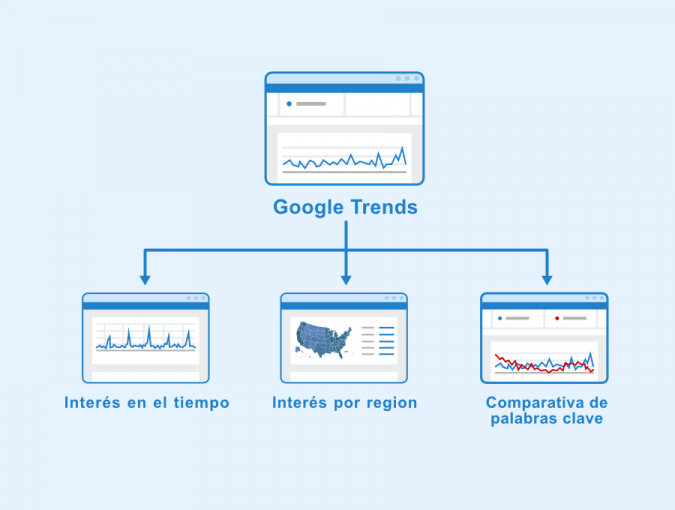 Google Trends

Interés en el tiempo

Interés por region

Comparativa de palabras clave